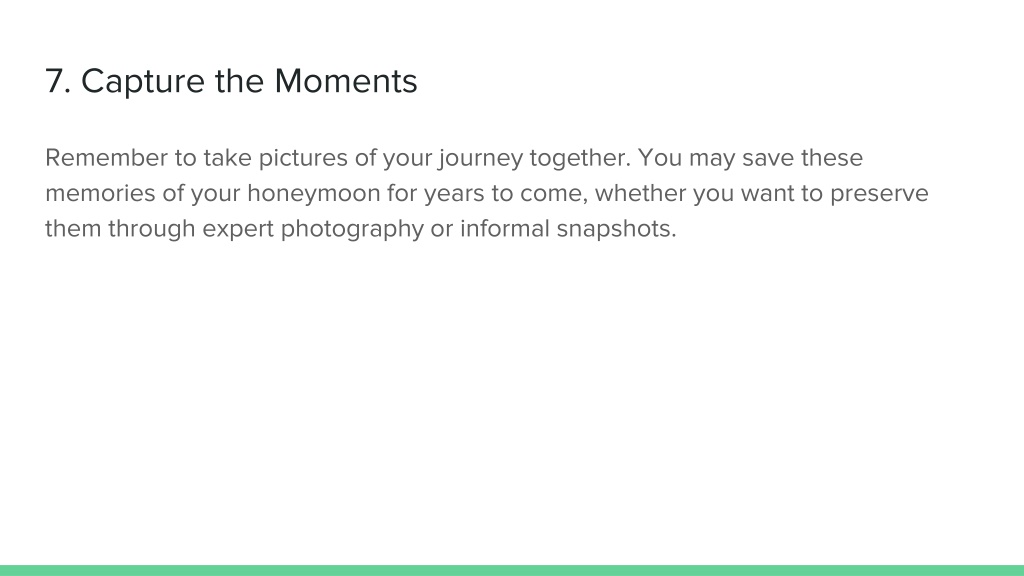 7. Capture the Moments

Remember to take pictures of your journey together. You may save these memories of your honeymoon for years to come, whether you want to preserve them through expert photography or informal snapshots.